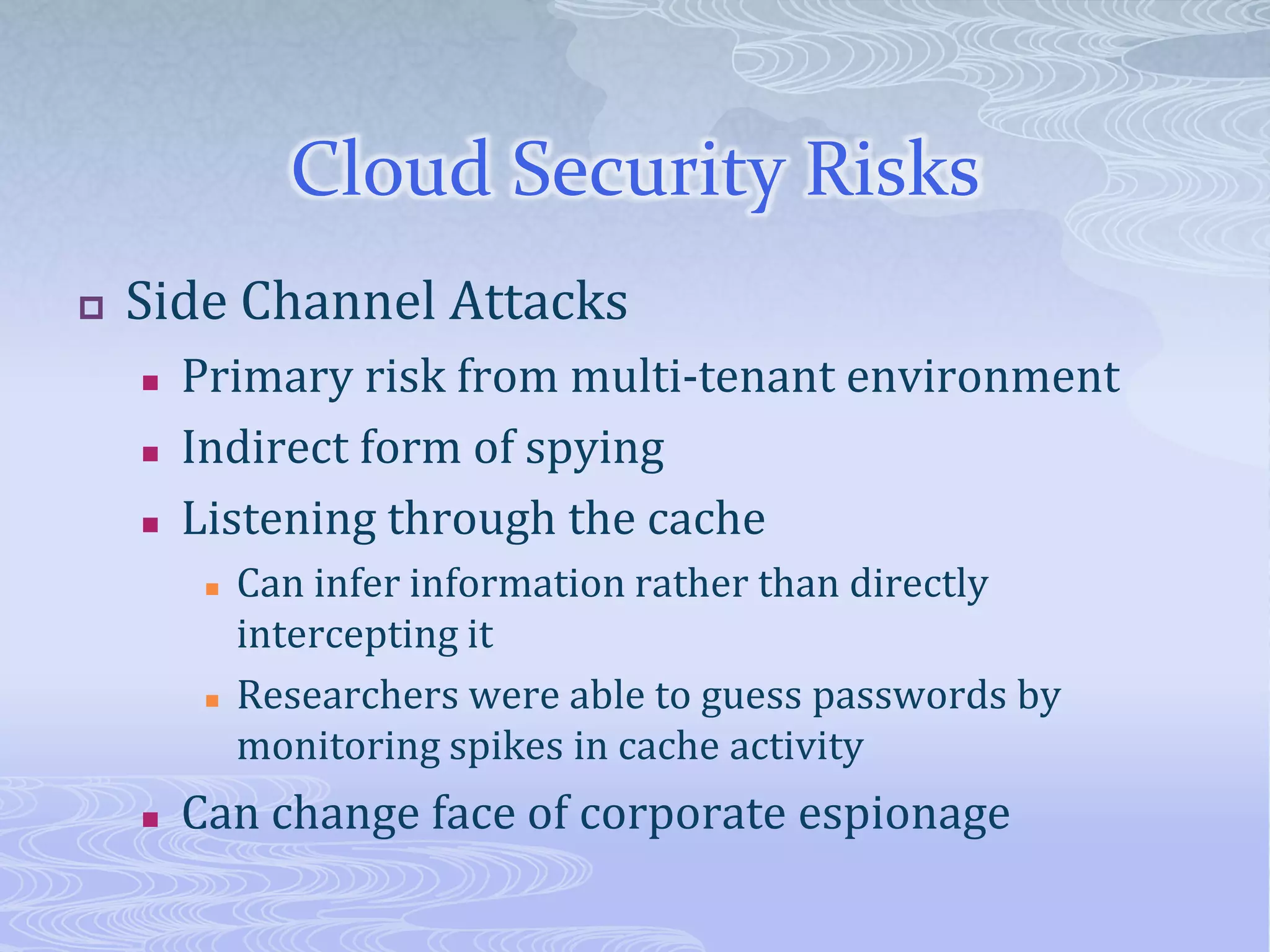 Cloud Security Risks

Side Channel Attacks

Primary risk from multi-tenant environment

Indirect form of spying

Listening through the cache

Can infer information rather than directly intercepting it

Researchers were able to guess passwords by monitoring spikes in cache activity

Can change face of corporate espionage